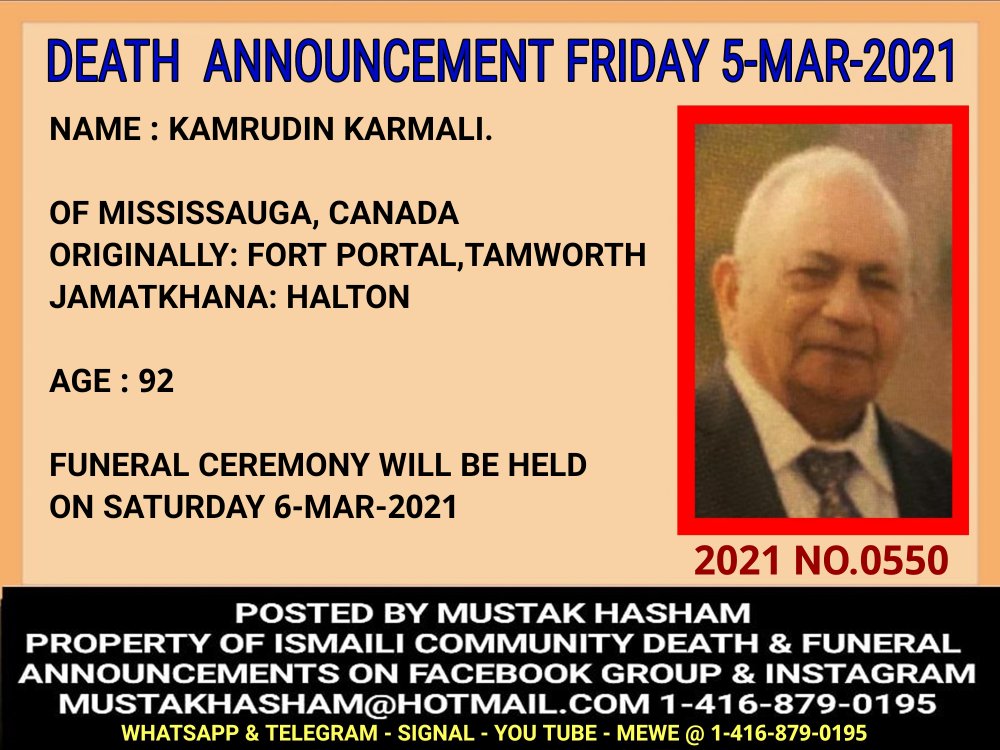 DEATH ANNOUNCEMENT FRIDAY 5-MAR-2021

NAME : KAMRUDIN KARMALI.

OF MISSISSAUGA, CANADA
ORIGINALLY: FORT PORTAL,TAMWORTH
JAMATKHANA: HALTON

AGE : 92

FUNERAL CEREMONY WILL BE HELD
ON SATURDAY 6-MAR-2021

2021 NO.0550

POSTED BY MUSTAK HASHAM
PROPERTY OF ISMAILI COMMUNITY DEATH & FUNERAL ANNOUNCEMENTS ON FACEBOOK GROUP & INSTAGRAM
MUSTAKHASHAM@HOTMAIL.COM 1-416-879-0195
WHATSAPP & TELEGRAM - SIGNAL - YOU TUBE - MEWE @ 1-416-879-0195